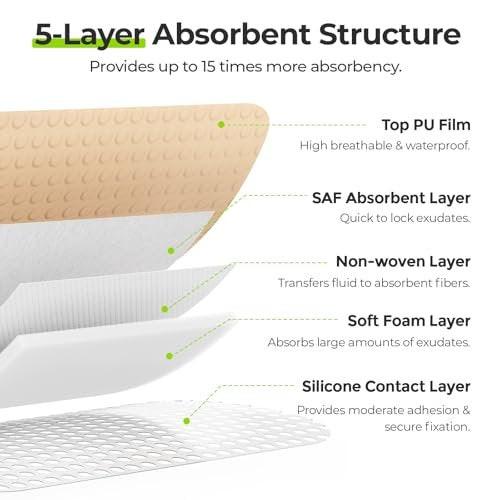 5-Layer Absorbent Structure
Provides up to 15 times more absorbency.

Top PU Film
High breathable & waterproof.

SAF Absorbent Layer
Quick to lock exudates.

Non-woven Layer
Transfers fluid to absorbent fibers.

Soft Foam Layer
Absorbs large amounts of exudates.

Silicone Contact Layer
Provides moderate adhesion & secure fixation.